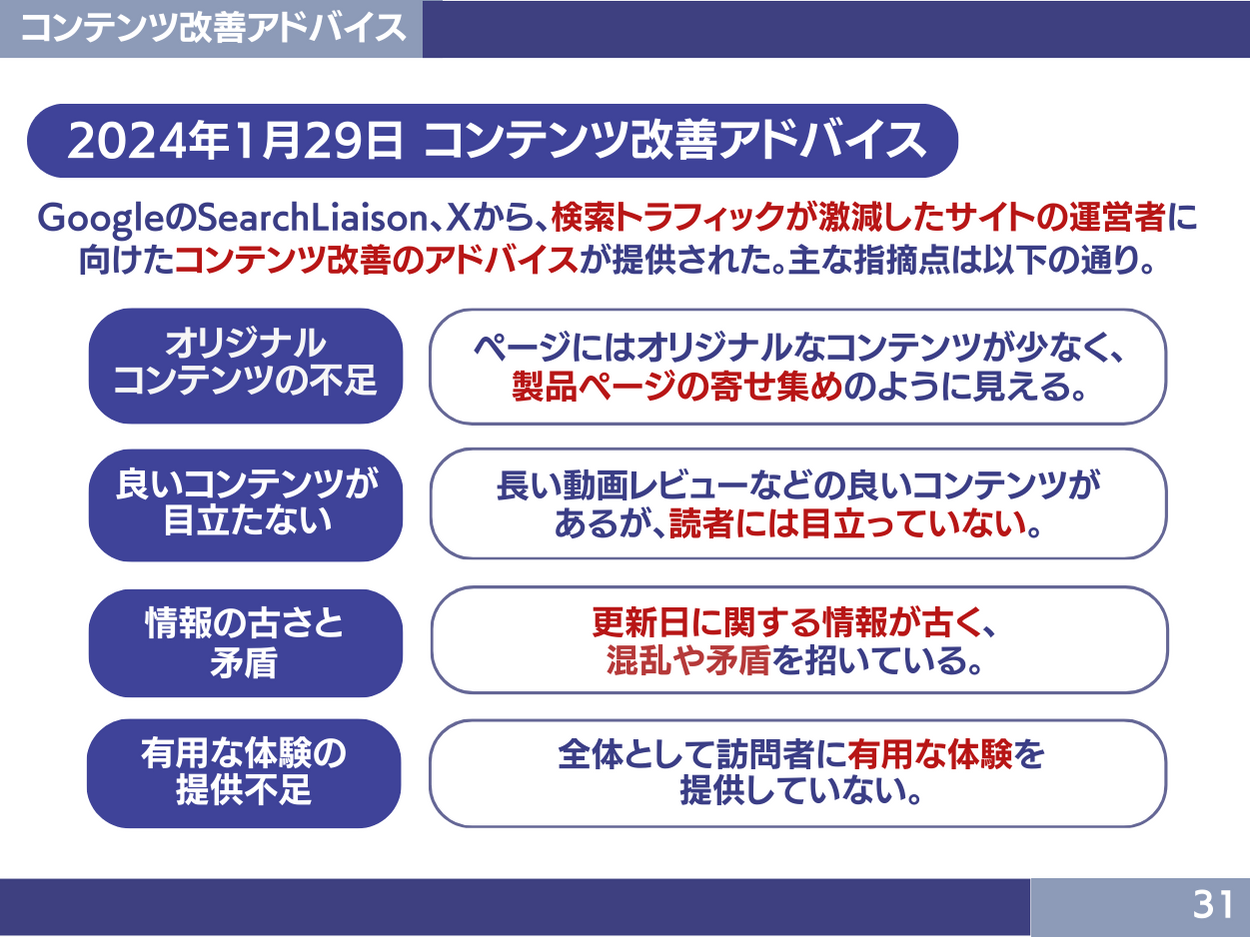 コンテンツ改善アドバイス

2024年1月29日 コンテンツ改善アドバイス

GoogleのSearchLiaison、Xから、検索トラフィックが激減したサイトの運営者に向けたコンテンツ改善のアドバイスが提供された。主な指摘点は以下の通り。

オリジナルコンテンツの不足

ページにはオリジナルなコンテンツが少なく、製品ページの寄せ集めのように見える。

良いコンテンツが目立たない

長い動画レビューなどの良いコンテンツがあるが、読者には目立っていない。

情報の古さと矛盾

更新日に関する情報が古く、混乱や矛盾を招いている。

有用な体験の提供不足

全体として訪問者に有用な体験を提供していない。

31